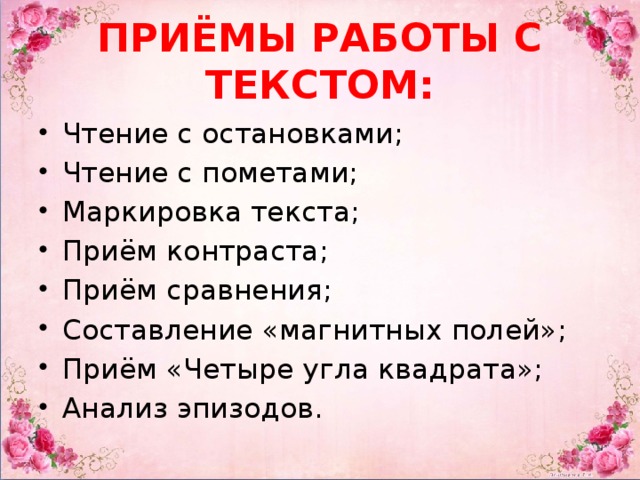 ПРИЁМЫ РАБОТЫ С ТЕКСТОМ:

• Чтение с остановками;
• Чтение с пометами;
• Маркировка текста;
• Приём контраста;
• Приём сравнения;
• Составление «магнитных полей»;
• Приём «Четыре угла квадрата»;
• Анализ эпизодов.